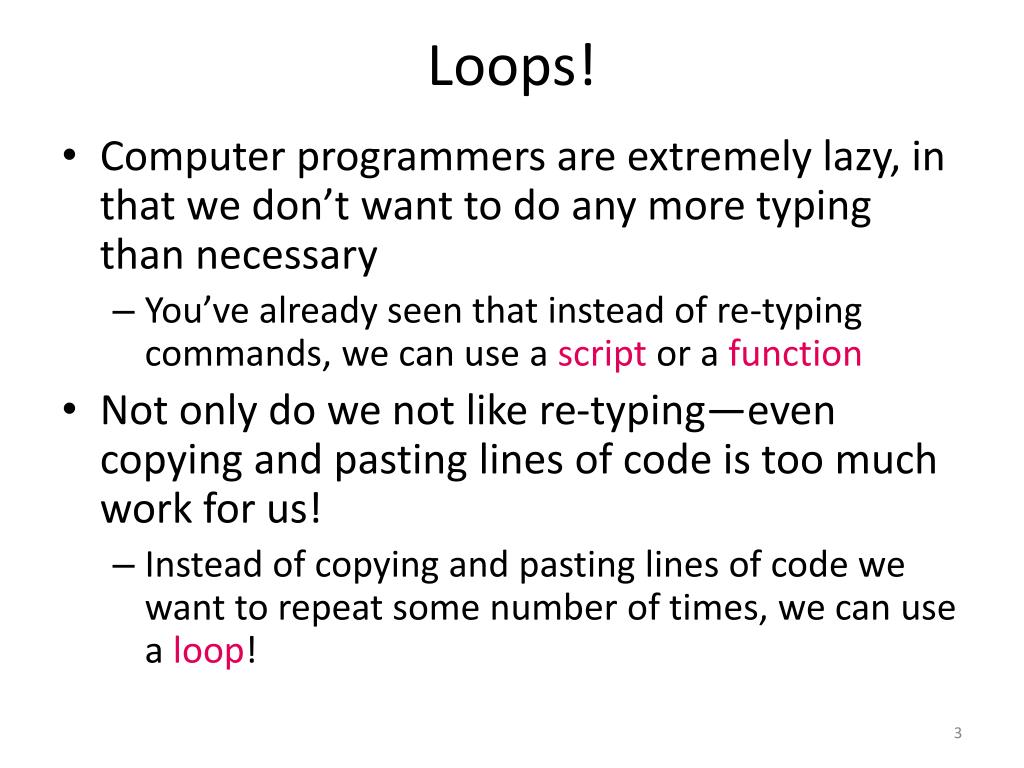 Loops!

• Computer programmers are extremely lazy, in that we don’t want to do any more typing than necessary
– You’ve already seen that instead of re-typing commands, we can use a script or a function

• Not only do we not like re-typing—even copying and pasting lines of code is too much work for us!
– Instead of copying and pasting lines of code we want to repeat some number of times, we can use a loop!

3